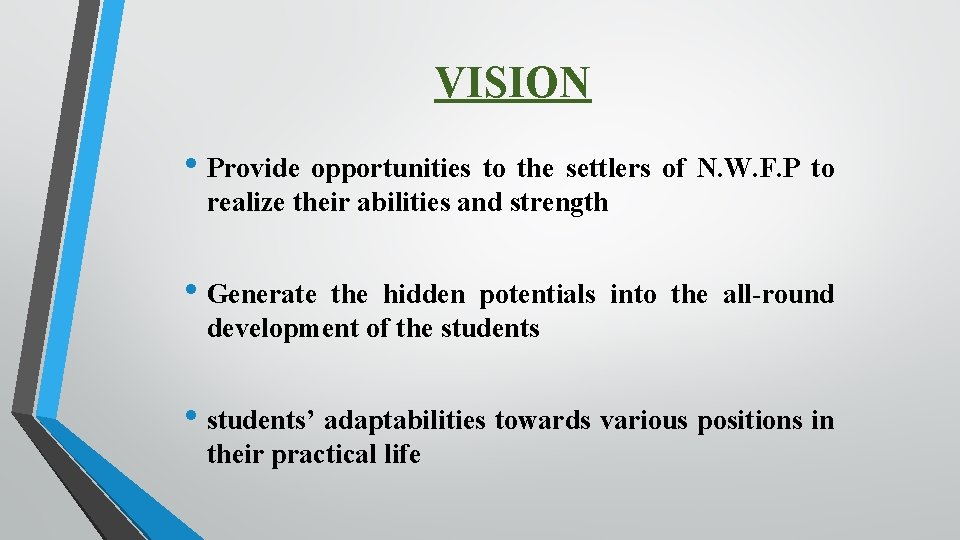 VISION

• Provide opportunities to the settlers of N.W.F.P to realize their abilities and strength

• Generate the hidden potentials into the all-round development of the students

• students’ adaptabilities towards various positions in their practical life